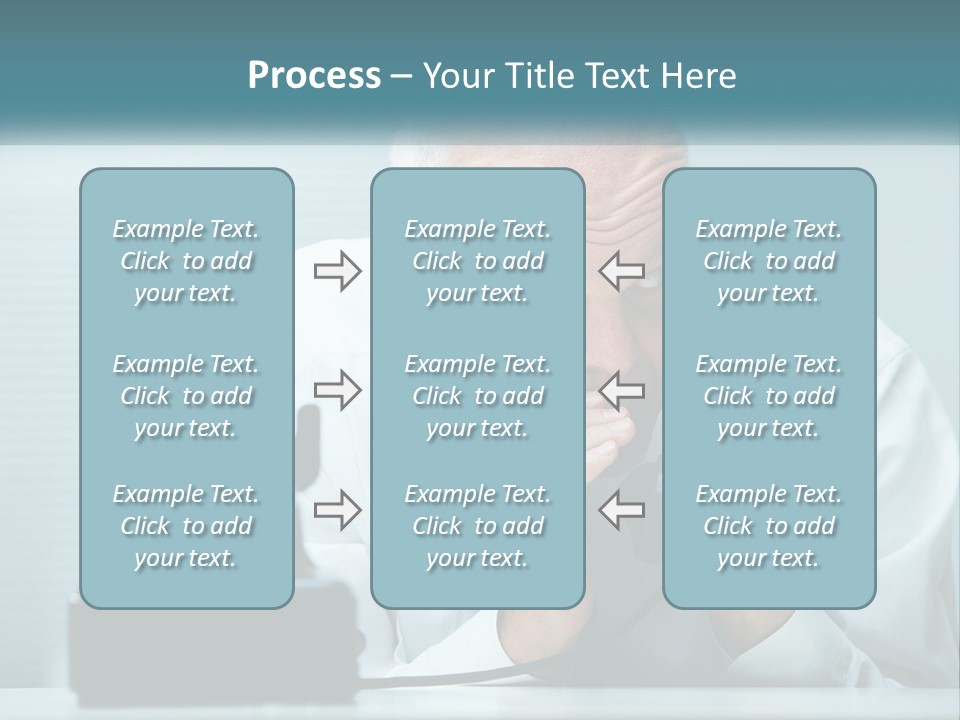 Process – Your Title Text Here

Example Text. Click to add your text.

Example Text. Click to add your text.

Example Text. Click to add your text.

Example Text. Click to add your text.

Example Text. Click to add your text.

Example Text. Click to add your text.

Example Text. Click to add your text.

Example Text. Click to add your text.

Example Text. Click to add your text.